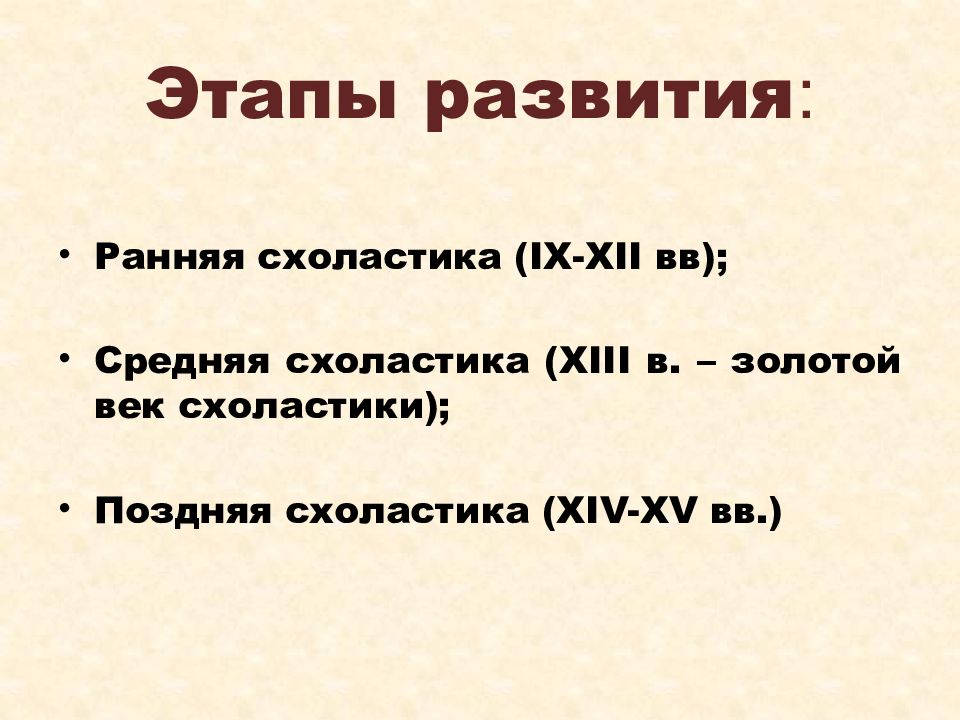 Этапы развития:

• Ранняя схоластика (IX-XII вв);

• Средняя схоластика (XIII в. – золотой век схоластики);

• Поздняя схоластика (XIV-XV вв.)